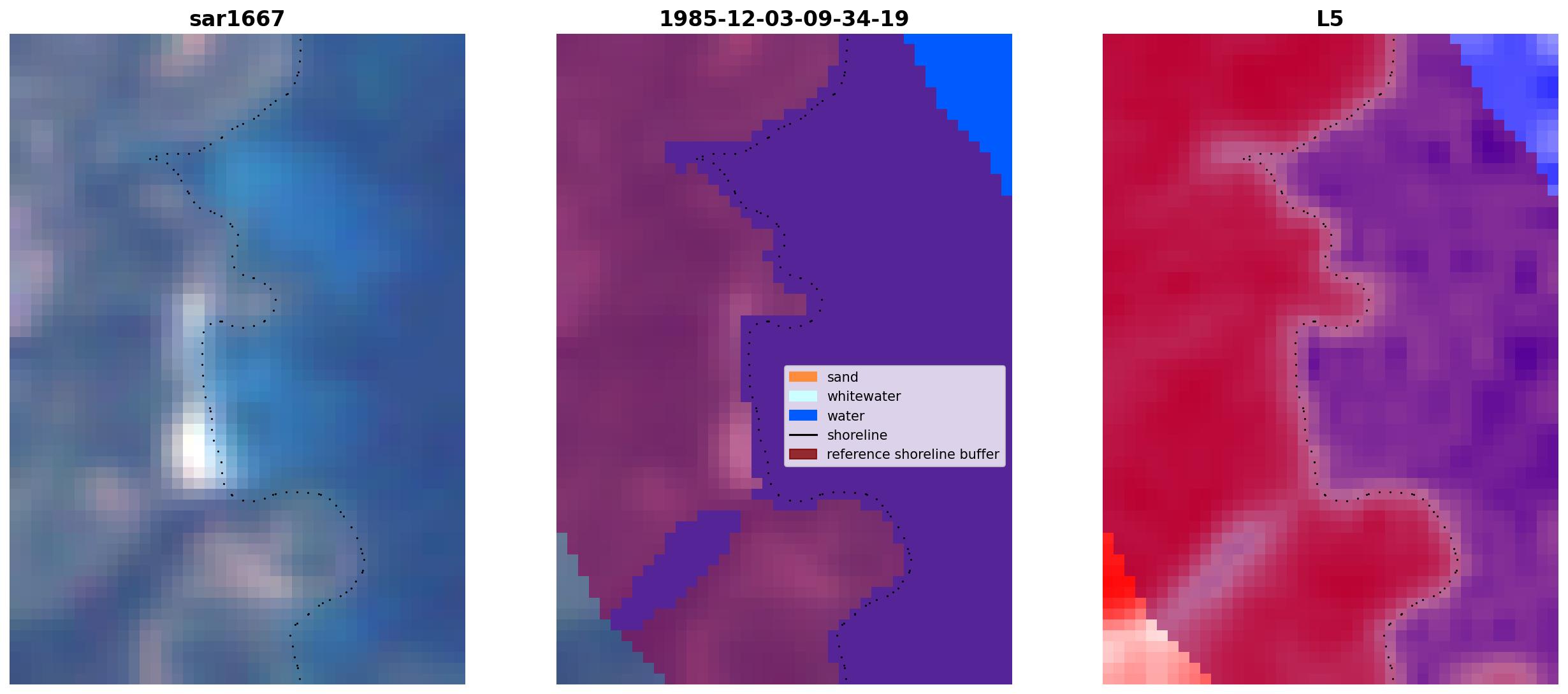 sar1667

1985-12-03-09-34-19

sand
whitewater
water
shoreline
reference shoreline buffer

L5